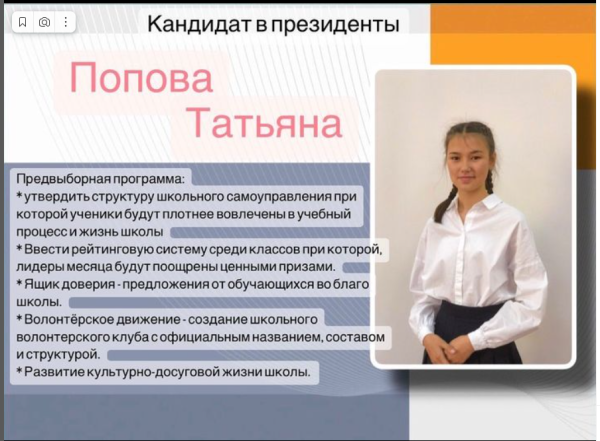 Кандидат в президенты

Попова Татьяна

Предвыборная программа:
* утвердить структуру школьного самоуправления при которой ученики будут плотнее вовлечены в учебный процесс и жизнь школы
* Ввести рейтинговую систему среди классов при которой, лидеры месяца будут поощрены ценными призами.
* Ящик доверия - предложения от обучающихся во благо школы.
* Волонтёрское движение - создание школьного волонтерского клуба с официальным названием, составом и структурой.
* Развитие культурно-досуговой жизни школы.